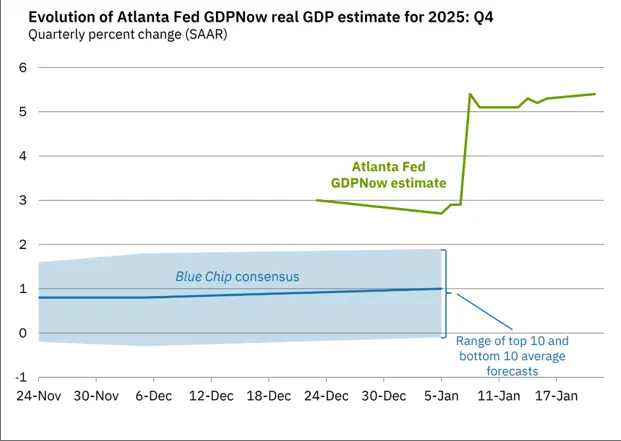 Evolution of Atlanta Fed GDPNow real GDP estimate for 2025: Q4
Quarterly percent change (SAAR)

6
5
4
3
2
1
0
-1

Atlanta Fed GDPNow estimate

Blue Chip consensus

Range of top 10 and bottom 10 average forecasts

24-Nov 30-Nov 6-Dec 12-Dec 18-Dec 24-Dec 30-Dec 5-Jan 11-Jan 17-Jan